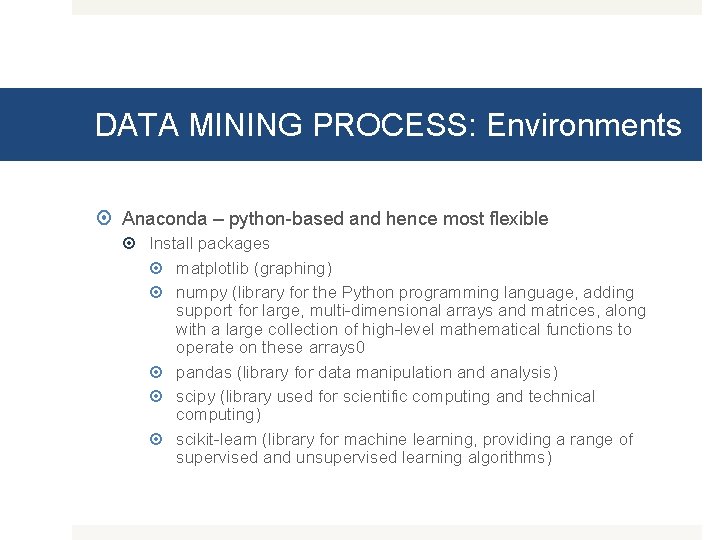 DATA MINING PROCESS: Environments

Anaconda – python-based and hence most flexible

Install packages

matplotlib (graphing)

numpy (library for the Python programming language, adding support for large, multi-dimensional arrays and matrices, along with a large collection of high-level mathematical functions to operate on these arrays0

pandas (library for data manipulation and analysis)

scipy (library used for scientific computing and technical computing)

scikit-learn (library for machine learning, providing a range of supervised and unsupervised learning algorithms)